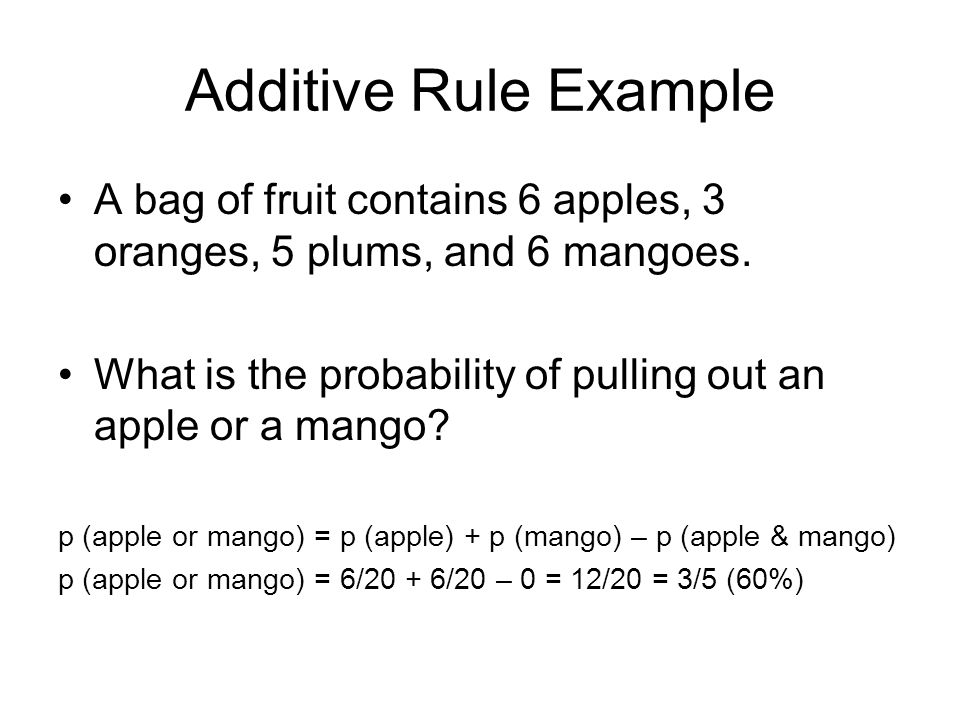 Additive Rule Example

• A bag of fruit contains 6 apples, 3 oranges, 5 plums, and 6 mangoes.

• What is the probability of pulling out an apple or a mango?

p (apple or mango) = p (apple) + p (mango) – p (apple & mango)

p (apple or mango) = 6/20 + 6/20 – 0 = 12/20 = 3/5 (60%)